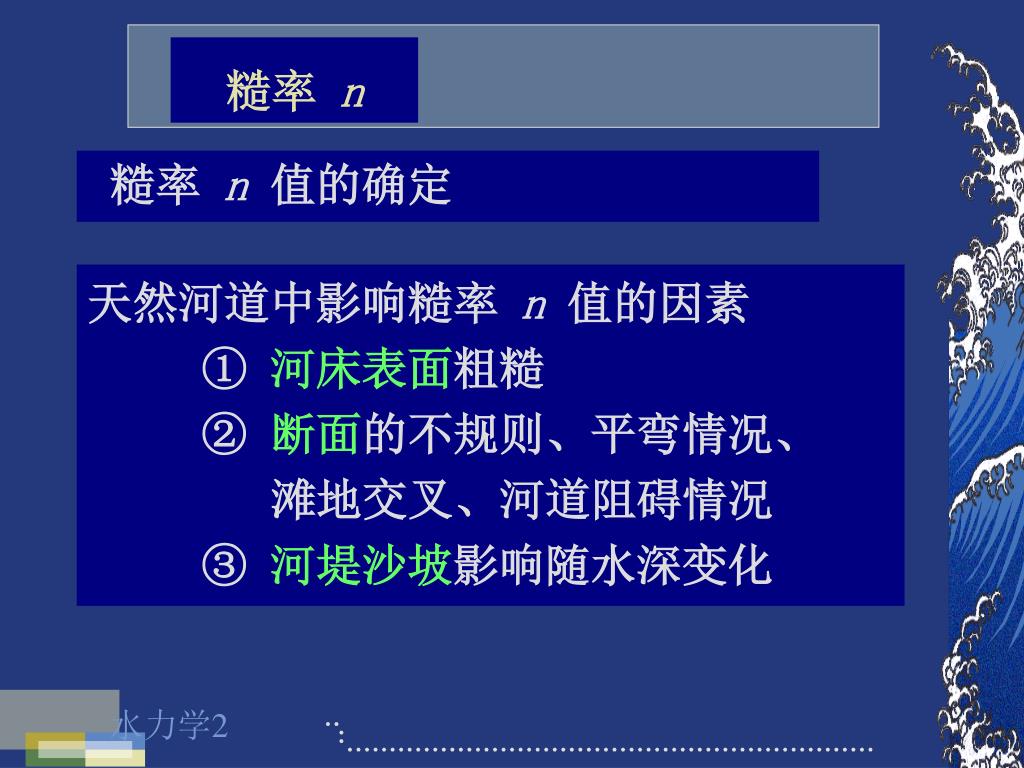 糙率 $n$

糙率 $n$ 值的确定

天然河道中影响糙率 $n$ 值的因素

① 河床表面粗糙

② 断面的不规则、平弯情况、滩地交叉、河道阻碍情况

③ 河堤沙坡影响随水深变化

水力学2